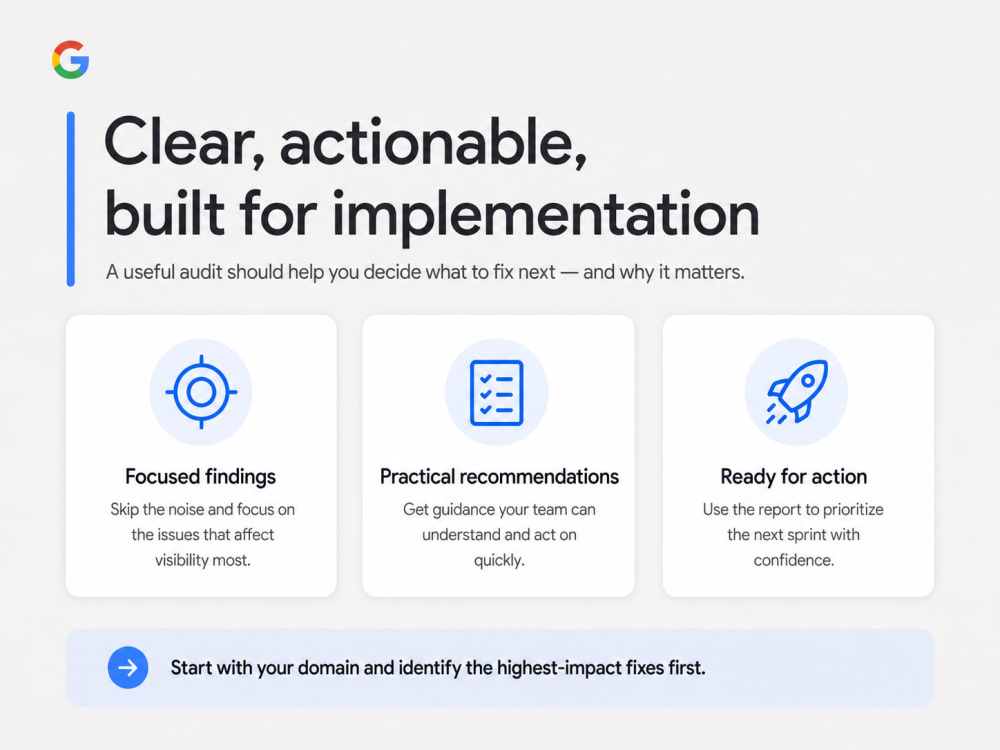 G

Clear, actionable, built for implementation

A useful audit should help you decide what to fix next — and why it matters.

Focused findings

Skip the noise and focus on the issues that affect visibility most.

Practical recommendations

Get guidance your team can understand and act on quickly.

Ready for action

Use the report to prioritize the next sprint with confidence.

Start with your domain and identify the highest-impact fixes first.